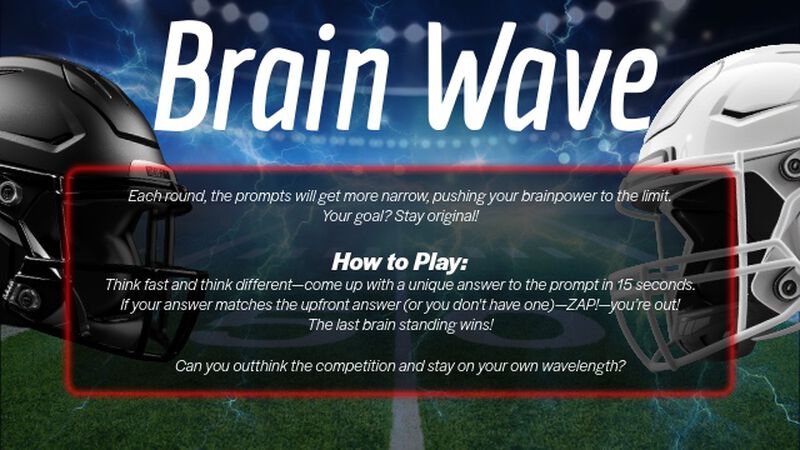 Brain Wave

Each round, the prompts will get more narrow, pushing your brainpower to the limit. Your goal? Stay original!

How to Play:

Think fast and think different—come up with a unique answer to the prompt in 15 seconds. If your answer matches the upfront answer (or you don't have one)—ZAP!—you're out! The last brain standing wins!

Can you outthink the competition and stay on your own wavelength?